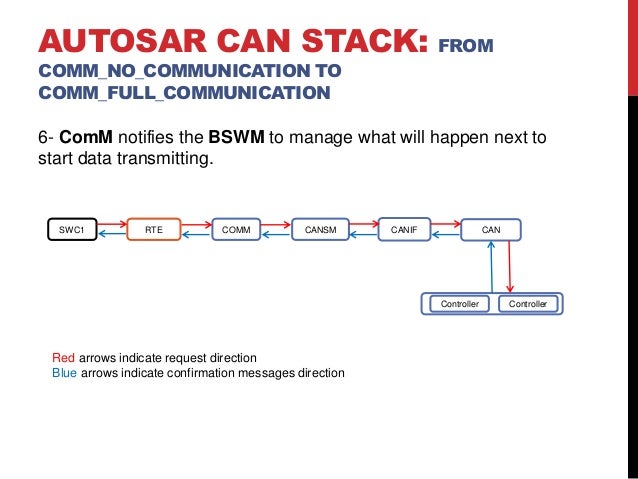 AUTOSAR CAN STACK: FROM COMM_NO_COMMUNICATION TO COMM_FULL_COMMUNICATION

6- ComM notifies the BSWM to manage what will happen next to start data transmitting.

SWC1
RTE
COMM
CANSM
CANIF
CAN
Controller
Controller

Red arrows indicate request direction
Blue arrows indicate confirmation messages direction